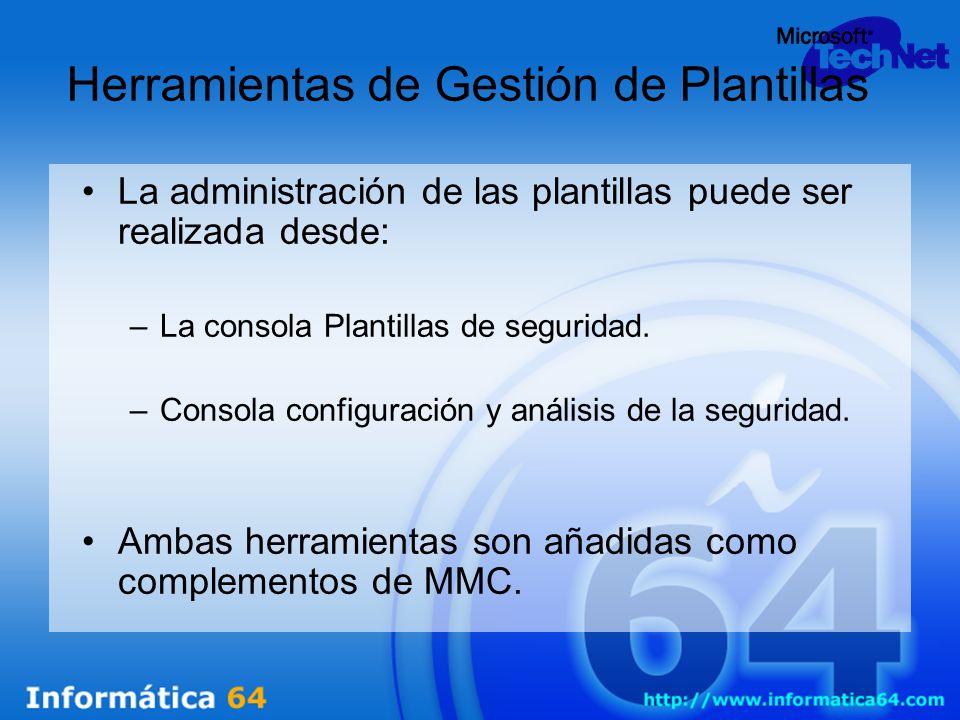 Microsoft TechNet

Herramientas de Gestión de Plantillas

• La administración de las plantillas puede ser realizada desde:

– La consola Plantillas de seguridad.

– Consola configuración y análisis de la seguridad.

• Ambas herramientas son añadidas como complementos de MMC.

64

Informática 64

http://www.informatica64.com